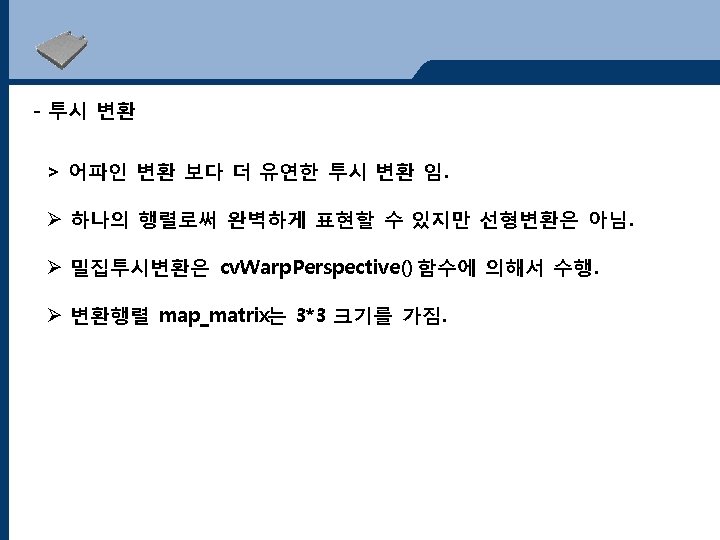 - 투시 변환

> 어파인 변환 보다 더 유연한 투시 변환 임.

➢ 하나의 행렬로써 완벽하게 표현할 수 있지만 선형변환은 아님.

➢ 밀집투시변환은 cvWarpPerspective() 함수에 의해서 수행.

➢ 변환행렬 map_matrix는 3*3 크기를 가짐.